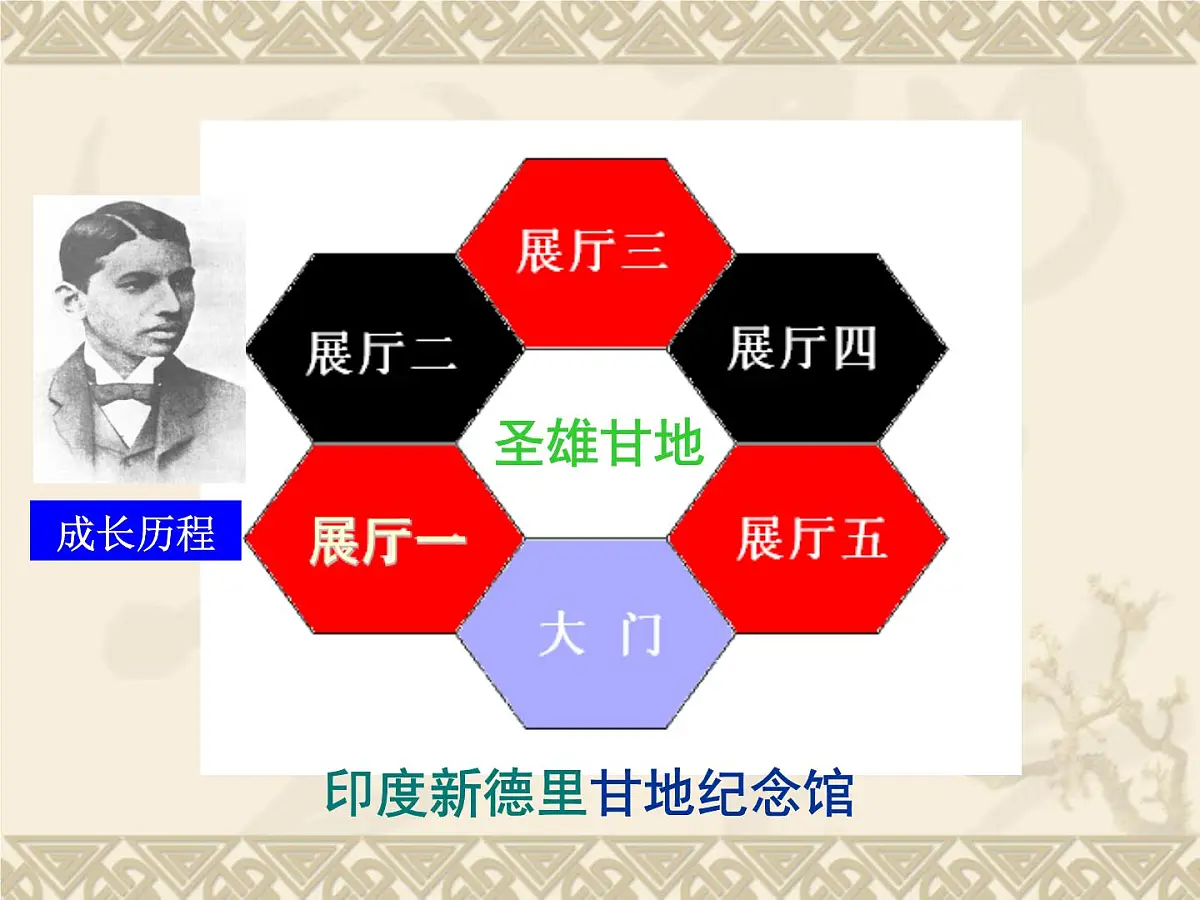 成长历程

展厅三

展厅二

展厅四

圣雄甘地

展厅一

展厅五

大 门

印度新德里甘地纪念馆